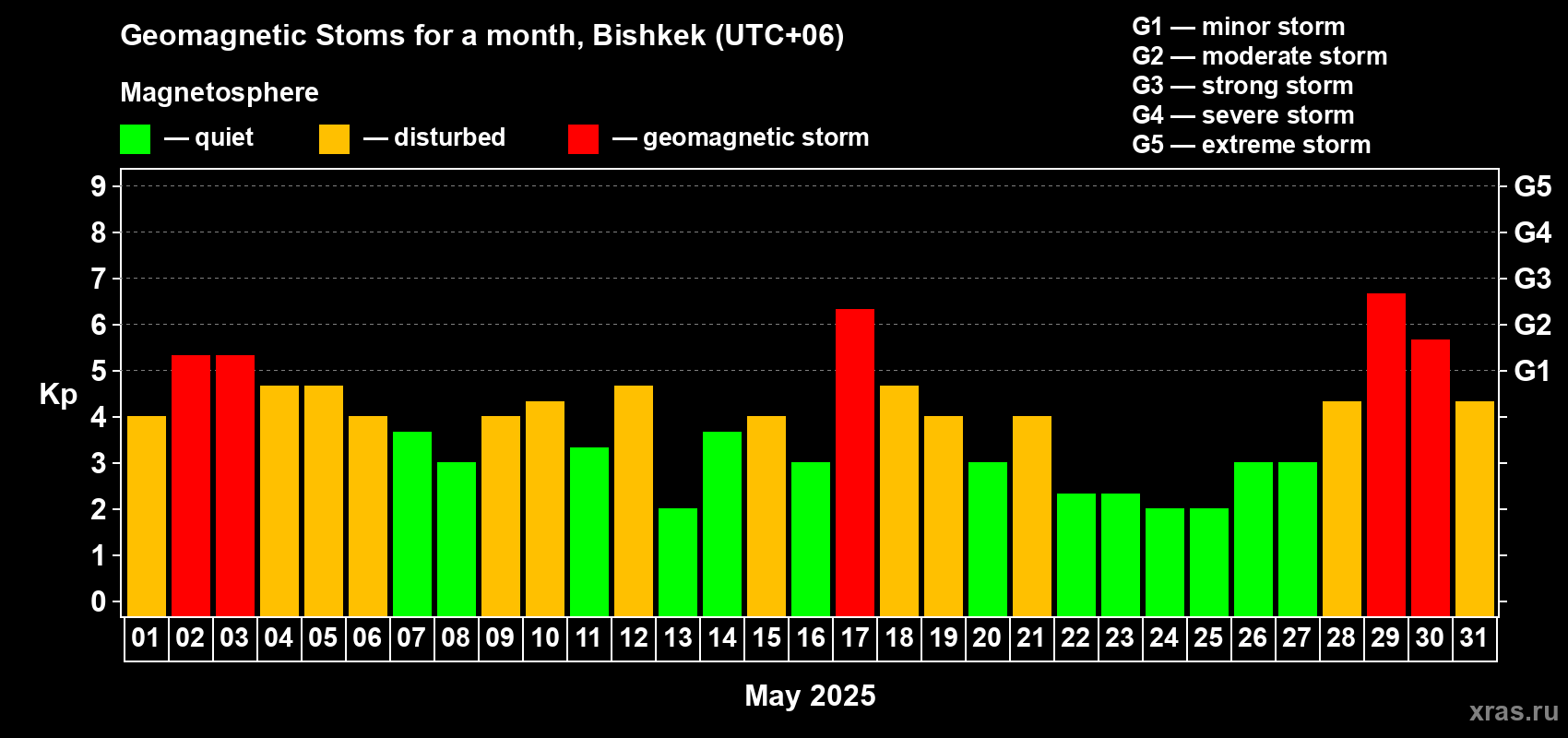 Geomagnetic Stoms for a month, Bishkek (UTC+06)

Magnetosphere

— quiet — disturbed — geomagnetic storm

G1 — minor storm
G2 — moderate storm
G3 — strong storm
G4 — severe storm
G5 — extreme storm

Kp

9
8
7
6
5
4
3
2
1
0

G5
G4
G3
G2
G1

01 02 03 04 05 06 07 08 09 10 11 12 13 14 15 16 17 18 19 20 21 22 23 24 25 26 27 28 29 30 31

May 2025

xras.ru